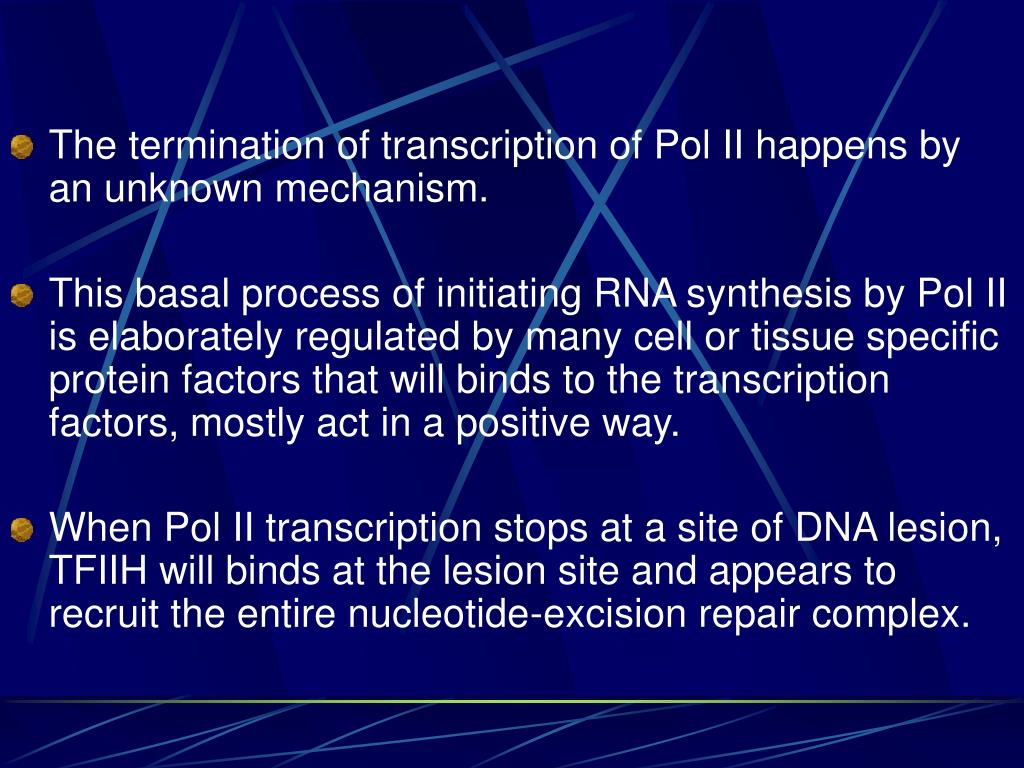 The termination of transcription of Pol II happens by an unknown mechanism.

This basal process of initiating RNA synthesis by Pol II is elaborately regulated by many cell or tissue specific protein factors that will binds to the transcription factors, mostly act in a positive way.

When Pol II transcription stops at a site of DNA lesion, TFIIH will binds at the lesion site and appears to recruit the entire nucleotide-excision repair complex.